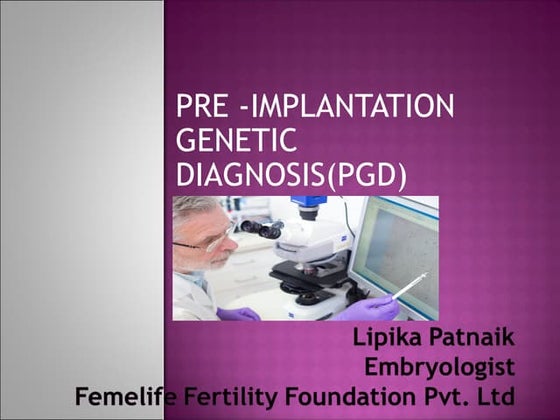 PRE -IMPLANTATION GENETIC DIAGNOSIS(PGD)

Lipika Patnaik
Embryologist
Femelife Fertility Foundation Pvt. Ltd